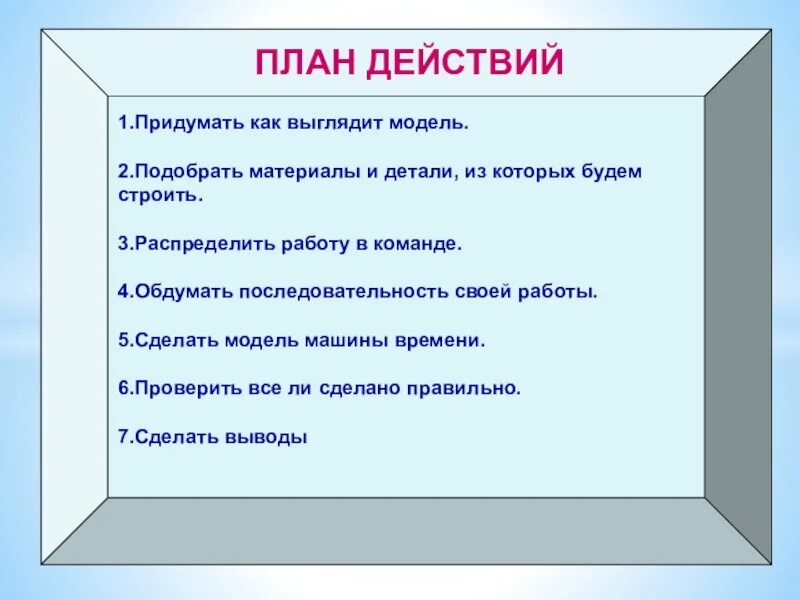 ПЛАН ДЕЙСТВИЙ

1.Придумать как выглядит модель.

2.Подобрать материалы и детали, из которых будем строить.

3.Распределить работу в команде.

4.Обдумать последовательность своей работы.

5.Сделать модель машины времени.

6.Проверить все ли сделано правильно.

7.Сделать выводы